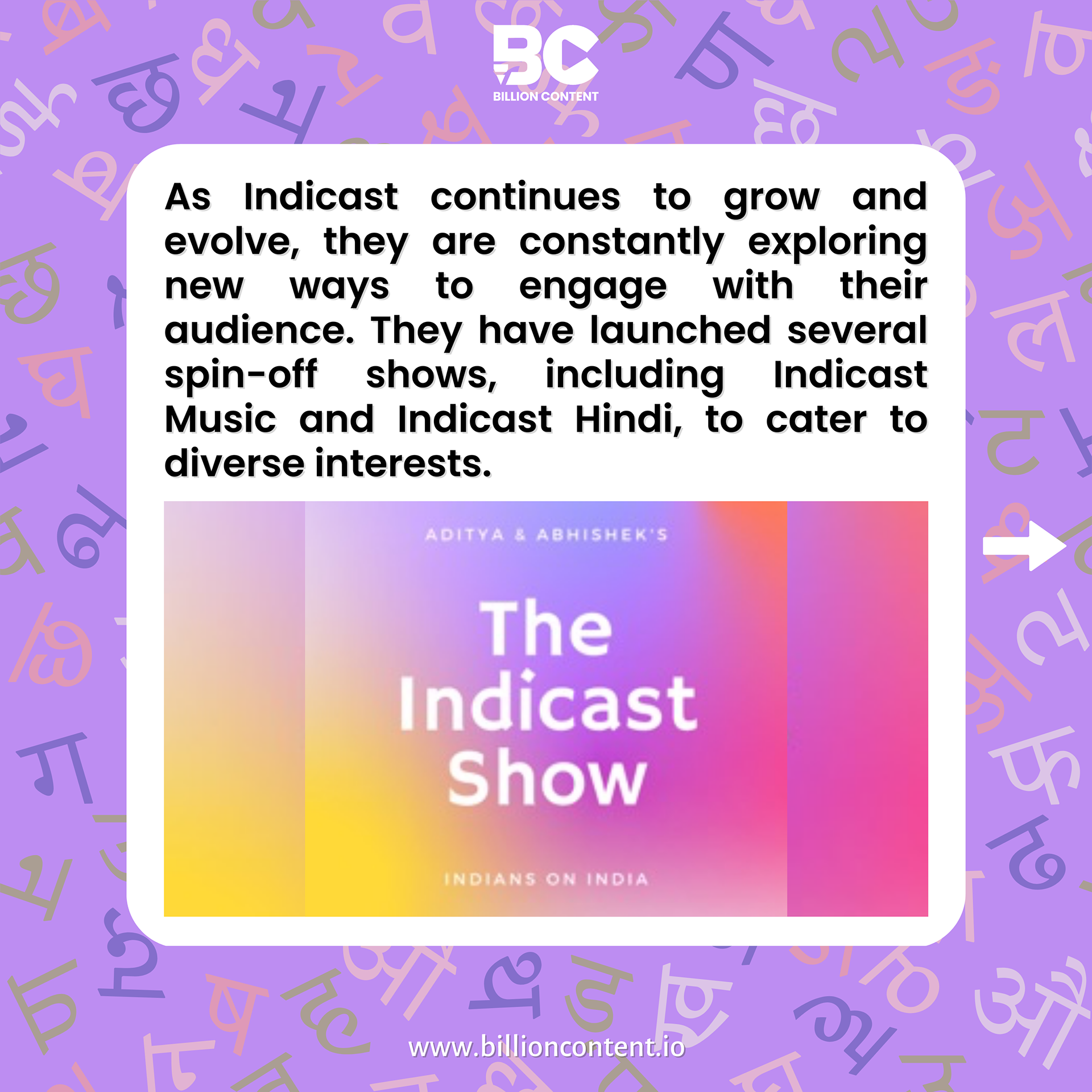 BC
BILLION CONTENT

As Indicast continues to grow and evolve, they are constantly exploring new ways to engage with their audience. They have launched several spin-off shows, including Indicast Music and Indicast Hindi, to cater to diverse interests.

ADITYA & ABHISHEK'S

The Indicast Show

INDIANS ON INDIA

www.billioncontent.io